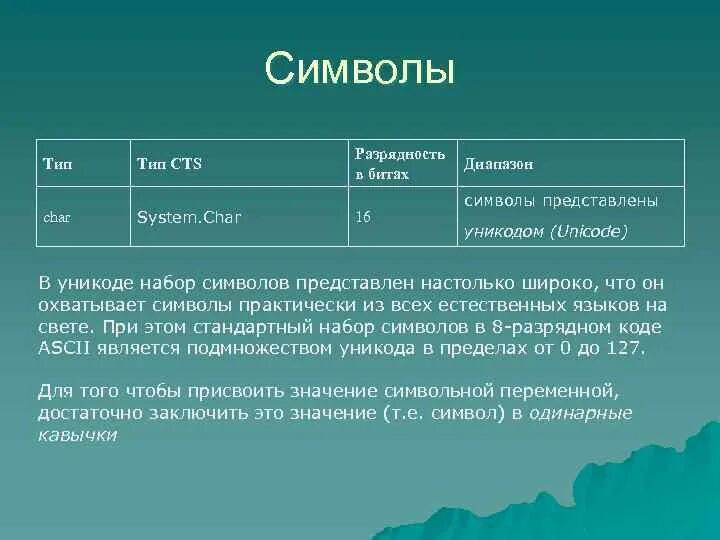 Символы

| Тип | Тип CTS | Разрядность в битах | Диапазон |
|---|---|---|---|
| char | System.Char | 16 | символы представлены уникодом (Unicode) |

В уникоде набор символов представлен настолько широко, что он охватывает символы практически из всех естественных языков на свете. При этом стандартный набор символов в 8-разрядном коде ASCII является подмножеством уникода в пределах от 0 до 127.

Для того чтобы присвоить значение символьной переменной, достаточно заключить это значение (т.е. символ) в одинарные кавычки